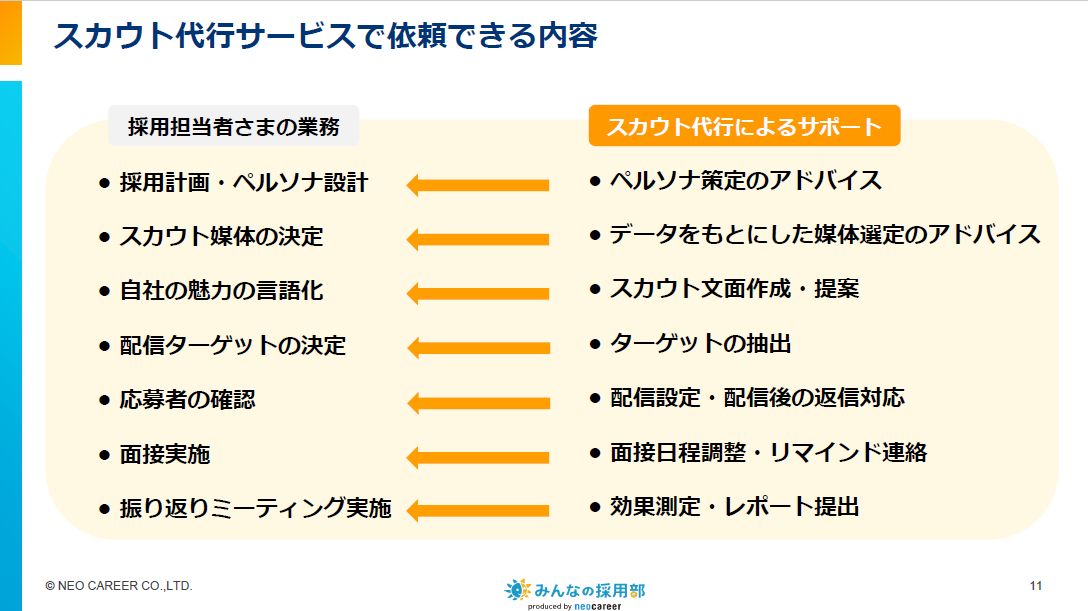 スカウト代行サービスで依頼できる内容

採用担当者さまの業務

● 採用計画・ペルソナ設計
● スカウト媒体の決定
● 自社の魅力の言語化
● 配信ターゲットの決定
● 応募者の確認
● 面接実施
● 振り返りミーティング実施

スカウト代行によるサポート

● ペルソナ策定のアドバイス
● データをもとにした媒体選定のアドバイス
● スカウト文面作成・提案
● ターゲットの抽出
● 配信設定・配信後の返信対応
● 面接日程調整・リマインド連絡
● 効果測定・レポート提出

© NEO CAREER CO.,LTD.

みんなの採用部
produced by neocareer

11